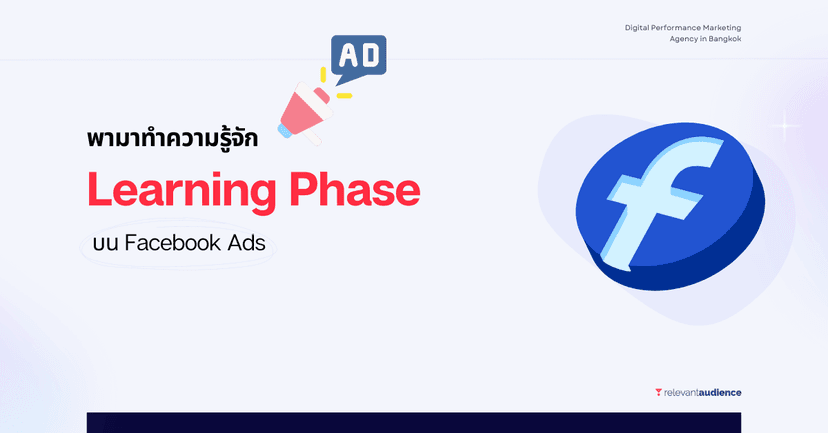 Digital Performance Marketing
Agency in Bangkok

AD

พามาทำความรู้จัก

Learning Phase

บน Facebook Ads

f

relevantaudience